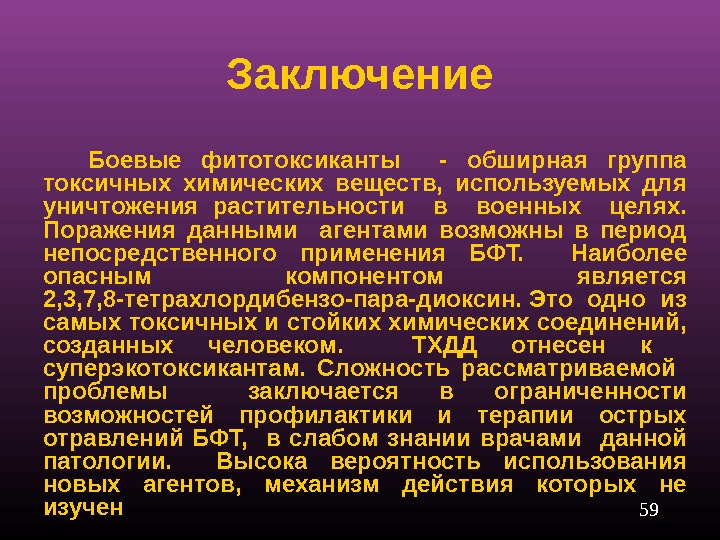 Заключение

Боевые фитотоксиканты - обширная группа токсичных химических веществ, используемых для уничтожения растительности в военных целях. Поражения данными агентами возможны в период непосредственного применения БФТ. Наиболее опасным компонентом является 2,3,7,8-тетрахлордибензо-пара-диоксин. Это одно из самых токсичных и стойких химических соединений, созданных человеком. ТХДД отнесен к суперэкотоксикантам. Сложность рассматриваемой проблемы заключается в ограниченности возможностей профилактики и терапии острых отравлений БФТ, в слабом знании врачами данной патологии. Высока вероятность использования новых агентов, механизм действия которых не изучен

59